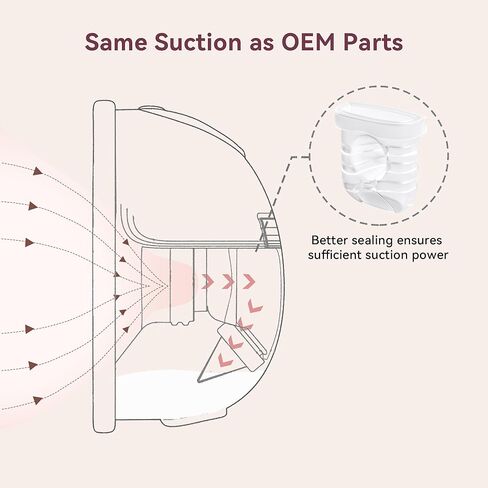 Same Suction as OEM Parts

Better sealing ensures sufficient suction power